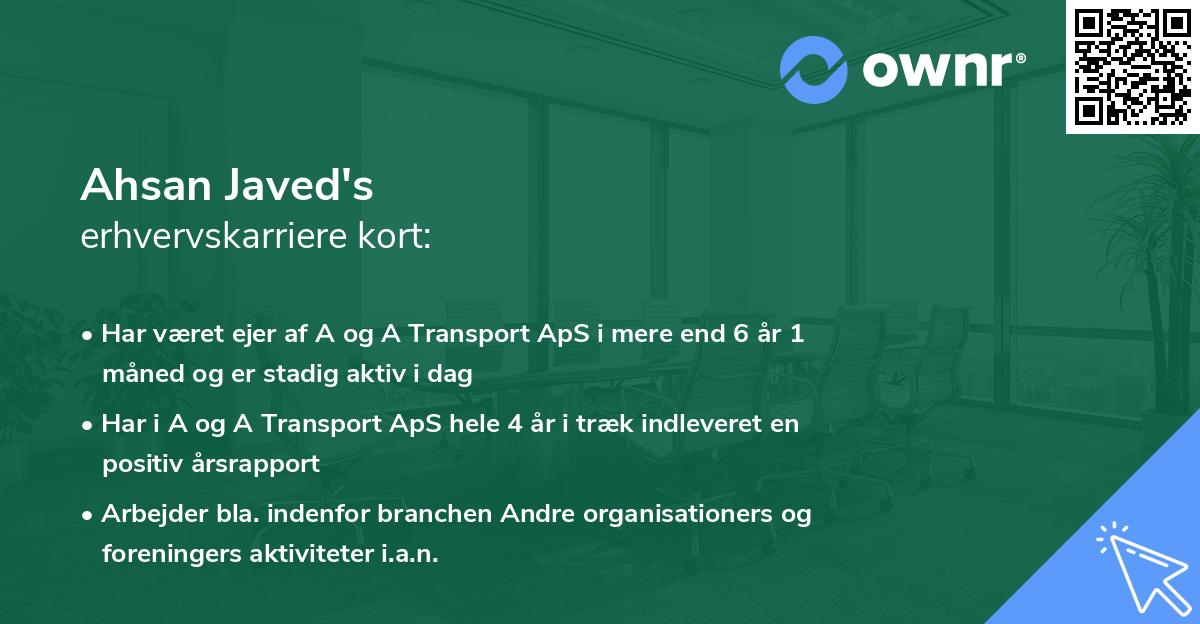 ownr®

Ahsan Javed's
erhvervskarriere kort:

• Har været ejer af A og A Transport ApS i mere end 6 år 1 måned og er stadig aktiv i dag

• Har i A og A Transport ApS hele 4 år i træk indleveret en positiv årsrapport

• Arbejder bla. indenfor branchen Andre organisationers og foreningers aktiviteter i.a.n.